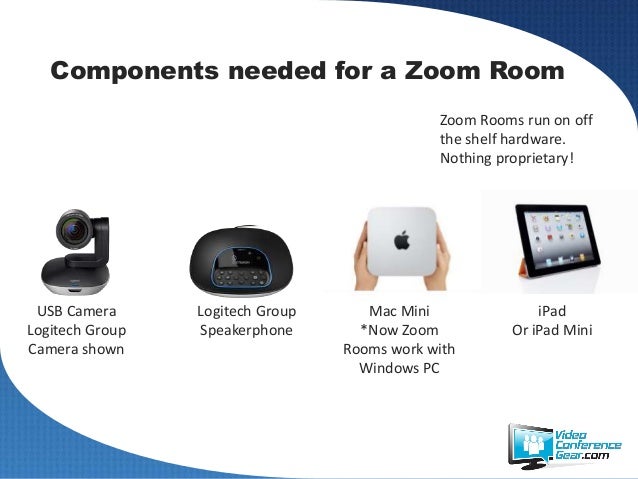 Components needed for a Zoom Room

Zoom Rooms run on off the shelf hardware. Nothing proprietary!

USB Camera
Logitech Group
Camera shown

Logitech Group
Speakerphone

Mac Mini
*Now Zoom
Rooms work with
Windows PC

iPad
Or iPad Mini

Video Conference Gear.com